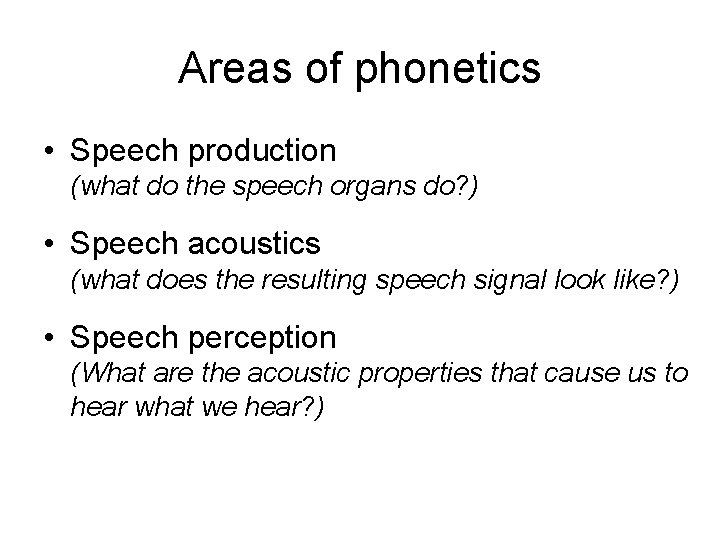 Areas of phonetics

• Speech production
(what do the speech organs do?)

• Speech acoustics
(what does the resulting speech signal look like?)

• Speech perception
(What are the acoustic properties that cause us to hear what we hear?)